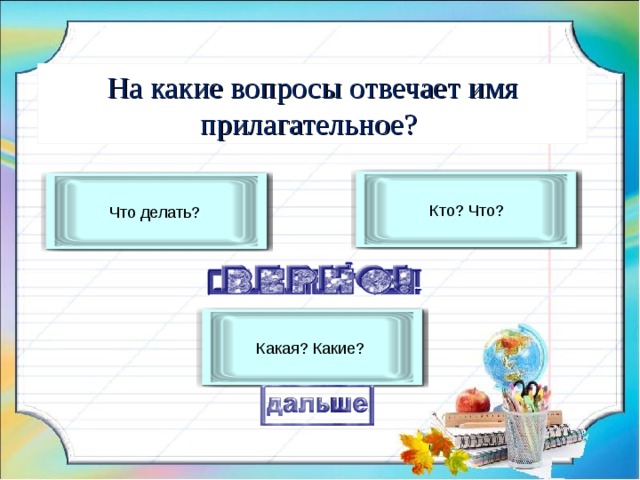 На какие вопросы отвечает имя прилагательное?

Что делать?

Кто? Что?

ВЕРНО!

Какая? Какие?

дальше